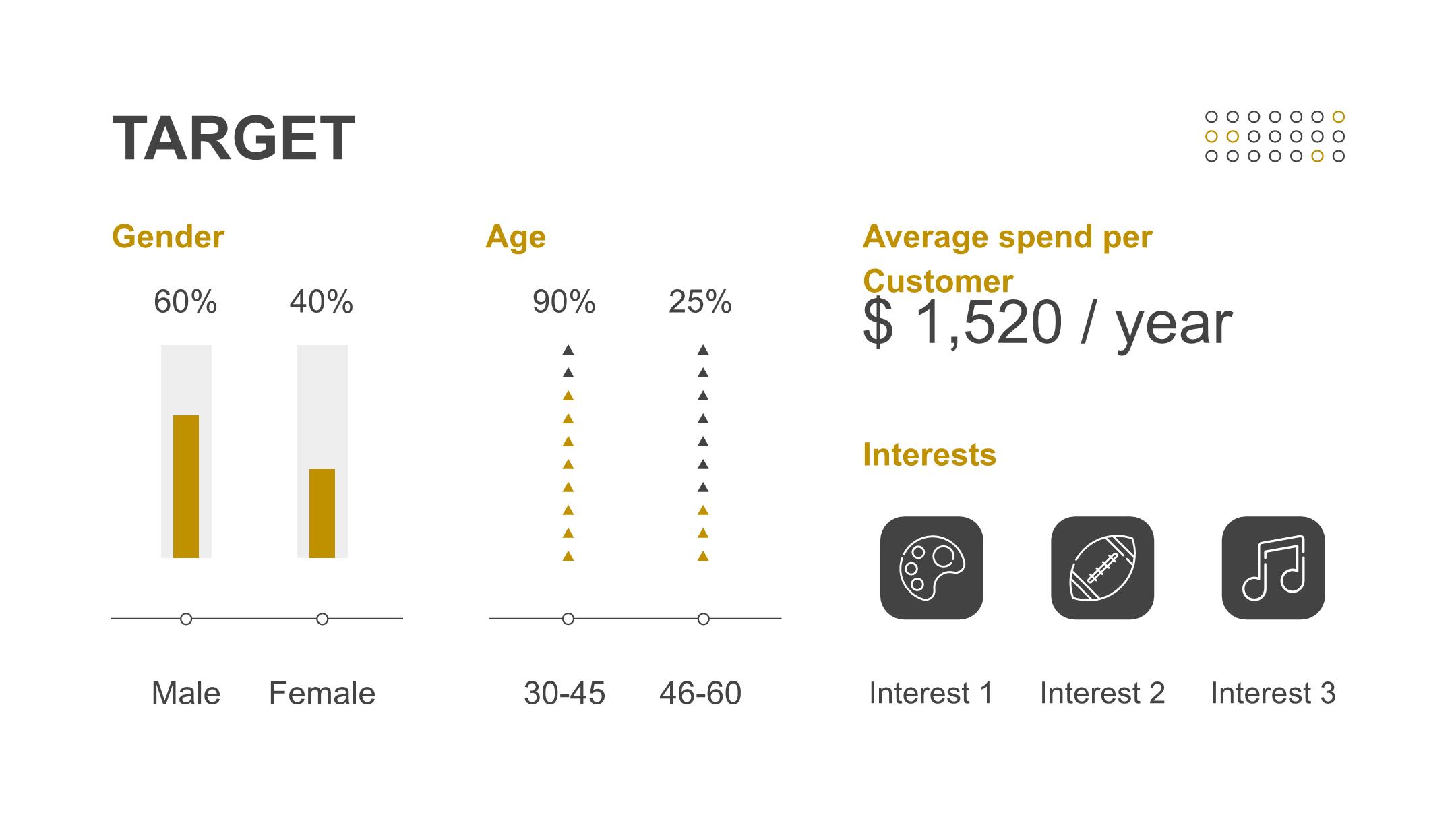 TARGET

Gender

60% 40%

Male Female

Age

90% 25%

30-45 46-60

Average spend per Customer

$ 1,520 / year

Interests

Interest 1 Interest 2 Interest 3